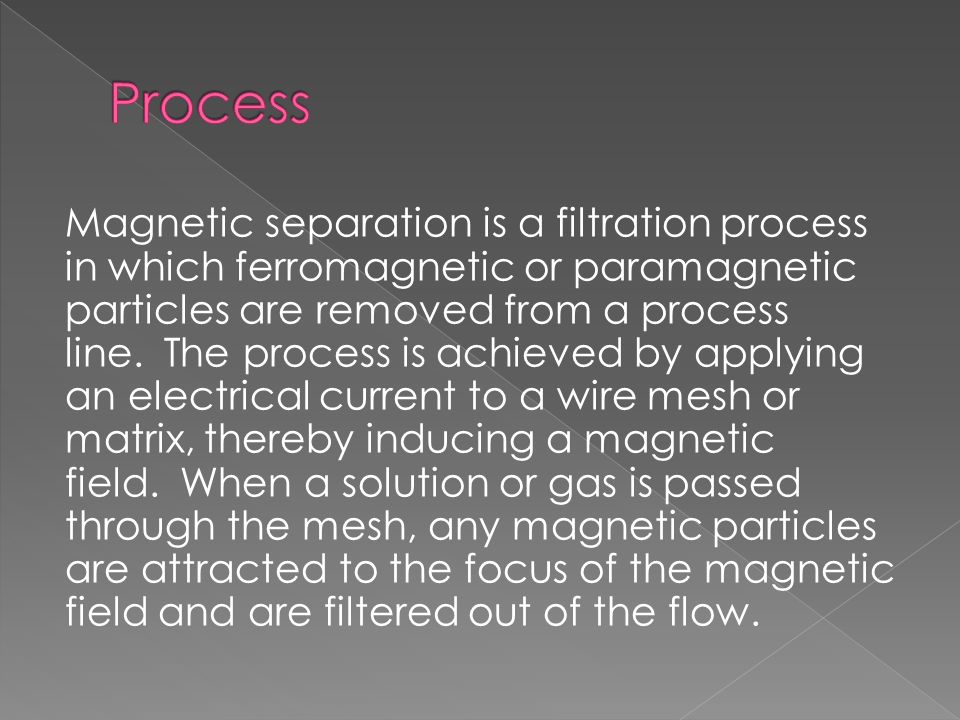 Process

Magnetic separation is a filtration process in which ferromagnetic or paramagnetic particles are removed from a process line. The process is achieved by applying an electrical current to a wire mesh or matrix, thereby inducing a magnetic field. When a solution or gas is passed through the mesh, any magnetic particles are attracted to the focus of the magnetic field and are filtered out of the flow.